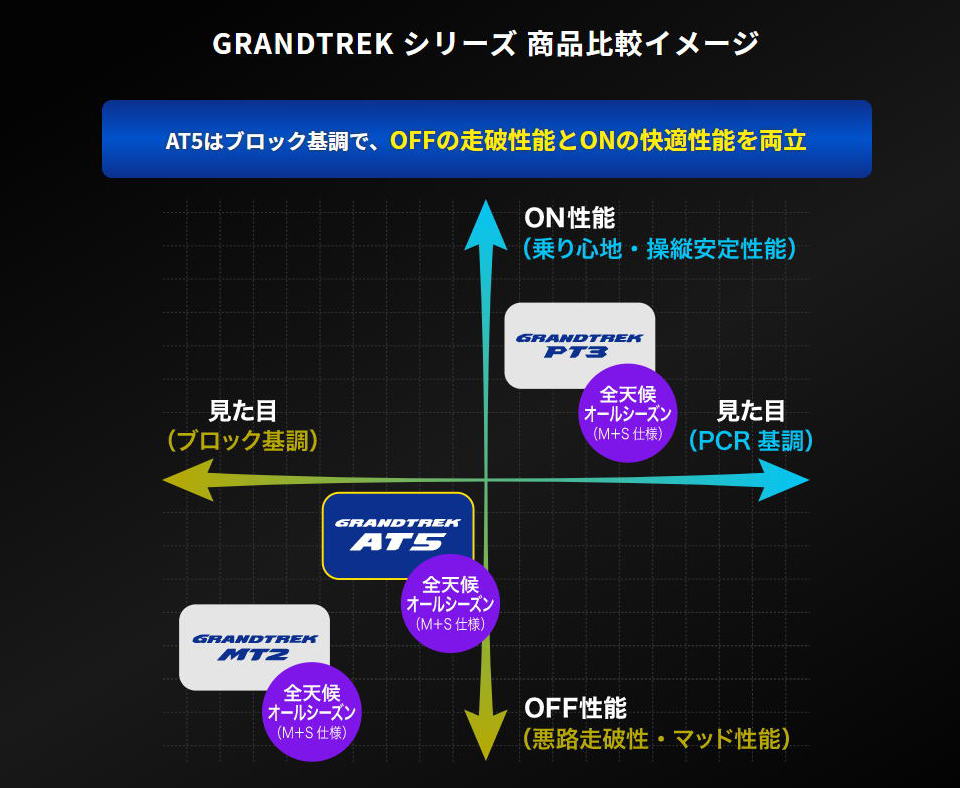 GRANDTREK シリーズ 商品比較イメージ

AT5はブロック基調で、OFFの走破性能とONの快適性能を両立

ON性能
（乗り心地・操縦安定性能）

GRANDTREK
PT3

全天候
オールシーズン
（M+S 仕様）

見た目
（ブロック基調）

見た目
（PCR 基調）

GRANDTREK
AT5

全天候
オールシーズン
（M+S 仕様）

GRANDTREK
MT2

全天候
オールシーズン
（M+S 仕様）

OFF性能
（悪路走破性・マッド性能）